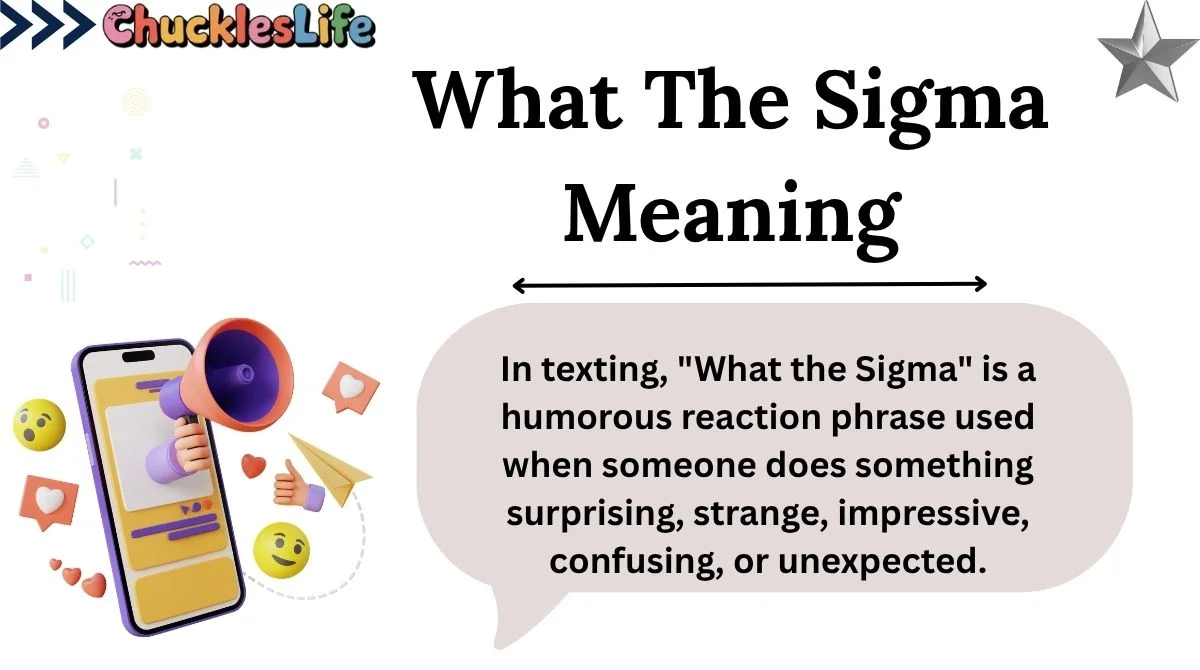 ChucklesLife

What The Sigma Meaning

In texting, "What the Sigma" is a humorous reaction phrase used when someone does something surprising, strange, impressive, confusing, or unexpected.